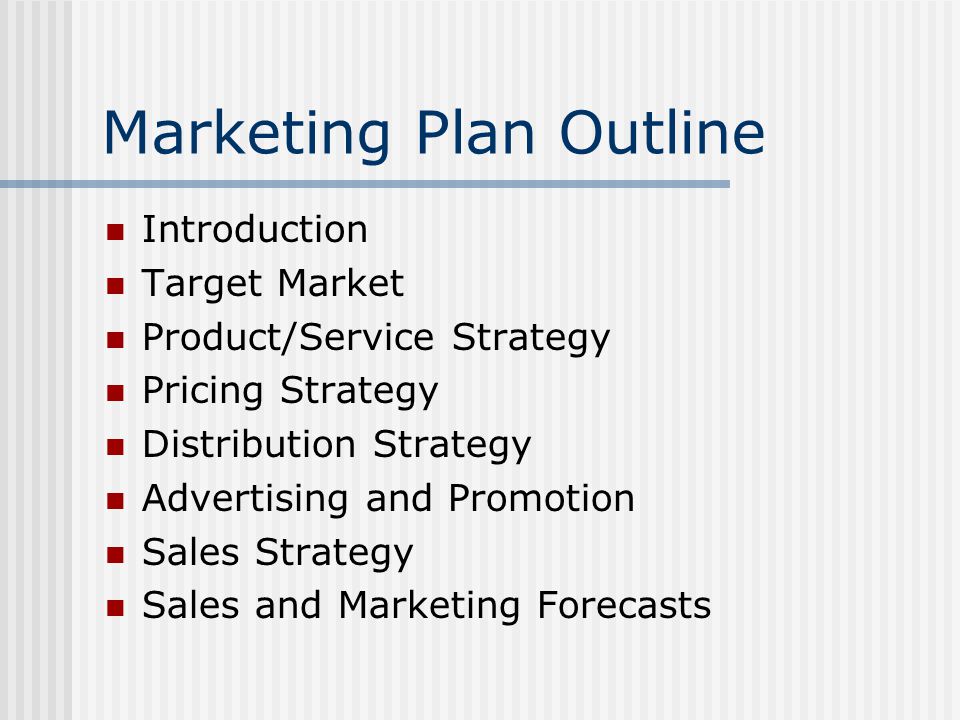 Marketing Plan Outline

- Introduction
- Target Market
- Product/Service Strategy
- Pricing Strategy
- Distribution Strategy
- Advertising and Promotion
- Sales Strategy
- Sales and Marketing Forecasts